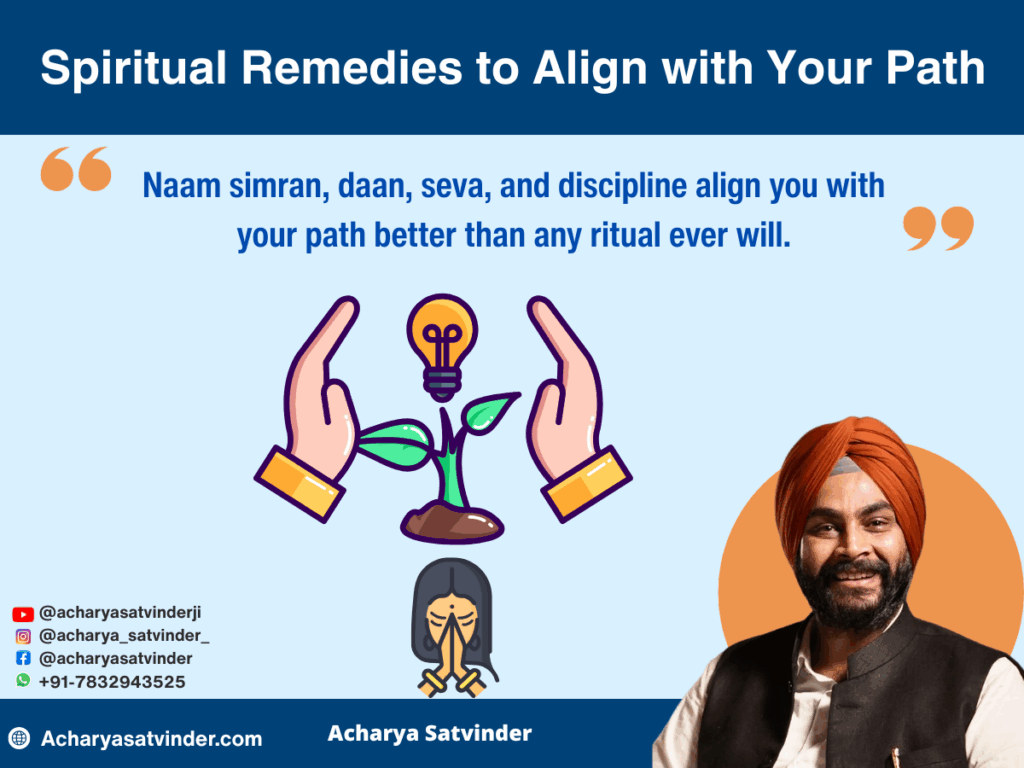 Spiritual Remedies to Align with Your Path

Naam simran, daan, seva, and discipline align you with your path better than any ritual ever will.

@acharyasatvinderji
@acharya_satvinder_
@acharyasatvinder
+91-7832943525

Acharyasatvinder.com

Acharya Satvinder